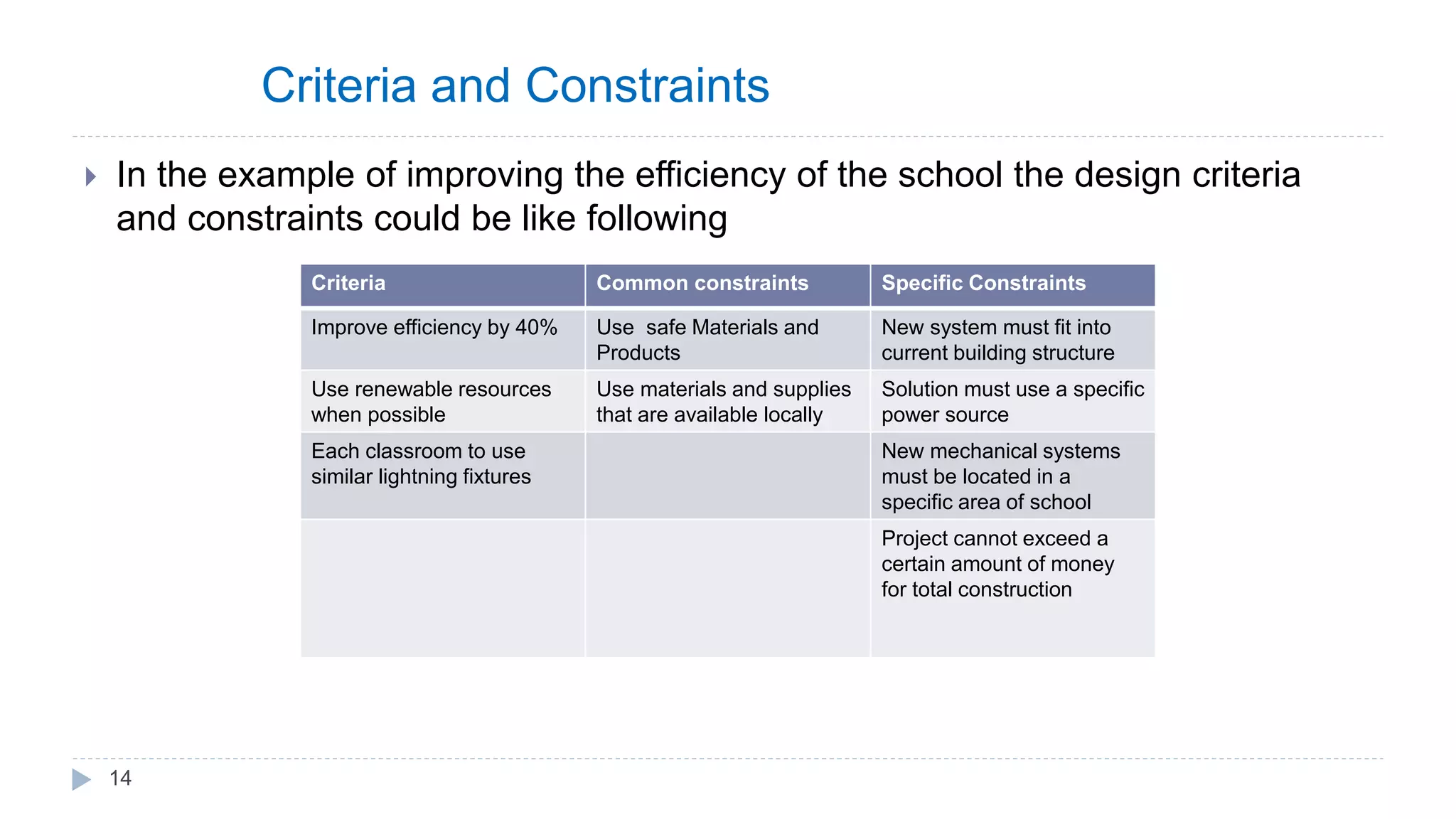 Criteria and Constraints

In the example of improving the efficiency of the school the design criteria and constraints could be like following

| Criteria | Common constraints | Specific Constraints |
|---|---|---|
| Improve efficiency by 40% | Use safe Materials and Products | New system must fit into current building structure |
| Use renewable resources when possible | Use materials and supplies that are available locally | Solution must use a specific power source |
| Each classroom to use similar lightning fixtures | | New mechanical systems must be located in a specific area of school |
| | | Project cannot exceed a certain amount of money for total construction |

14